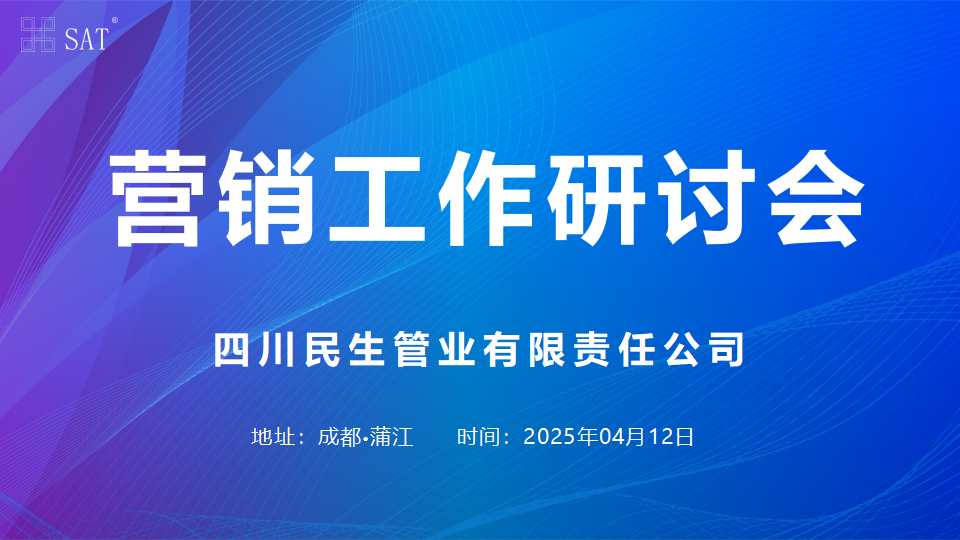 SAT®

营销工作研讨会

四川民生管业有限责任公司

地址：成都•蒲江　　时间：2025年04月12日